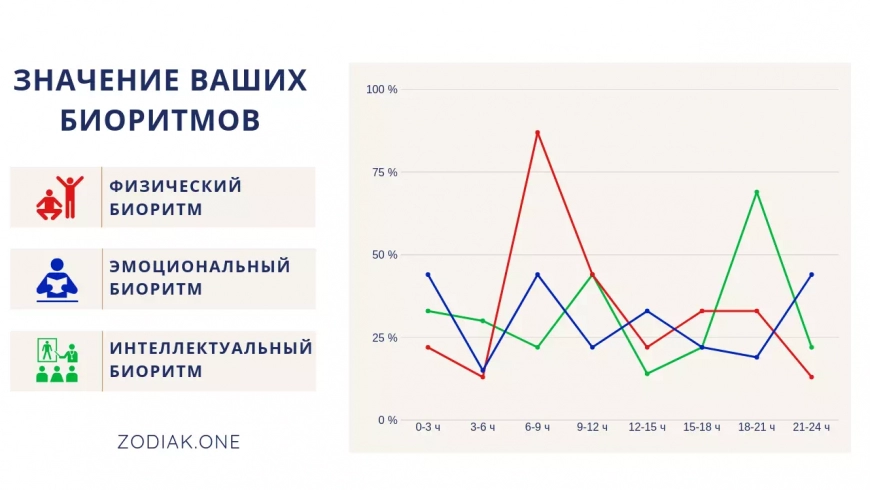 ЗНАЧЕНИЕ ВАШИХ БИОРИТМОВ

ФИЗИЧЕСКИЙ БИОРИТМ

ЭМОЦИОНАЛЬНЫЙ БИОРИТМ

ИНТЕЛЛЕКТУАЛЬНЫЙ БИОРИТМ

ZODIAK.ONE

100 %
75 %
50 %
25 %
0 %

0-3 ч
3-6 ч
6-9 ч
9-12 ч
12-15 ч
15-18 ч
18-21 ч
21-24 ч